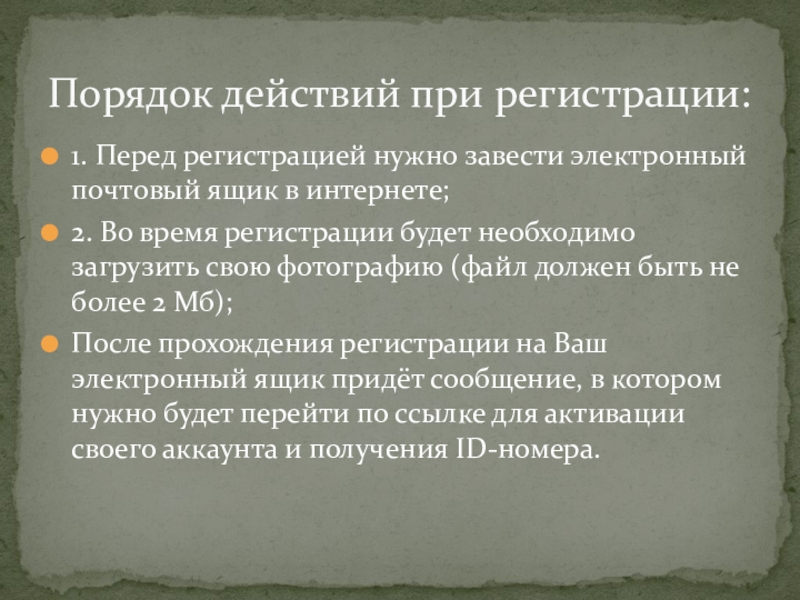 Порядок действий при регистрации:

1. Перед регистрацией нужно завести электронный почтовый ящик в интернете;

2. Во время регистрации будет необходимо загрузить свою фотографию (файл должен быть не более 2 Мб);

После прохождения регистрации на Ваш электронный ящик придёт сообщение, в котором нужно будет перейти по ссылке для активации своего аккаунта и получения ID-номера.